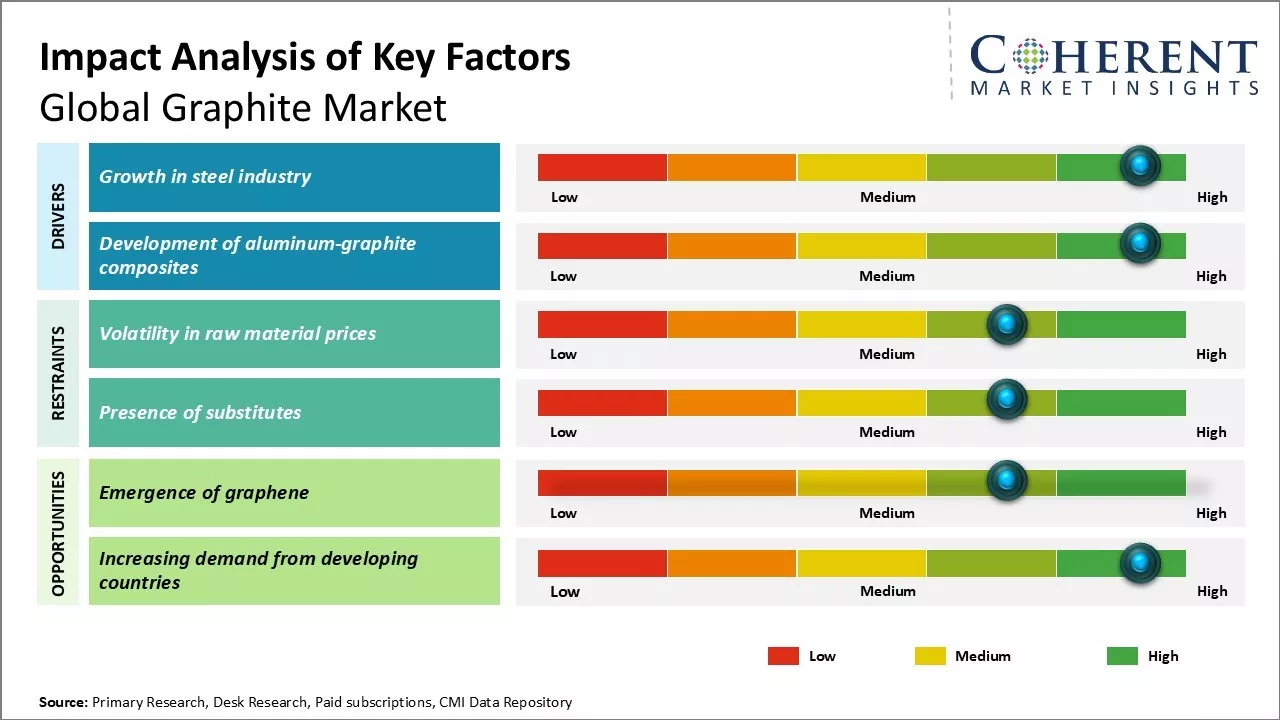 Impact Analysis of Key Factors
Global Graphite Market

COHERENT
MARKET INSIGHTS

DRIVERS

Growth in steel industry

Low Medium High

Development of aluminum-graphite composites

Low Medium High

RESTRAINTS

Volatility in raw material prices

Low Medium High

Presence of substitutes

Low Medium High

OPPORTUNITIES

Emergence of graphene

Low Medium High

Increasing demand from developing countries

Low Medium High

Low Medium High

Source: Primary Research, Desk Research, Paid subscriptions, CMI Data Repository